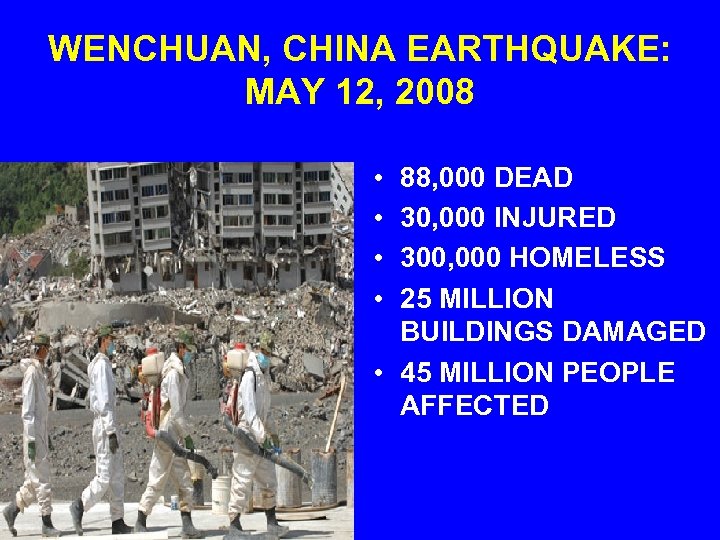 WENCHUAN, CHINA EARTHQUAKE: MAY 12, 2008

• 88,000 DEAD
• 30,000 INJURED
• 300,000 HOMELESS
• 25 MILLION BUILDINGS DAMAGED
• 45 MILLION PEOPLE AFFECTED